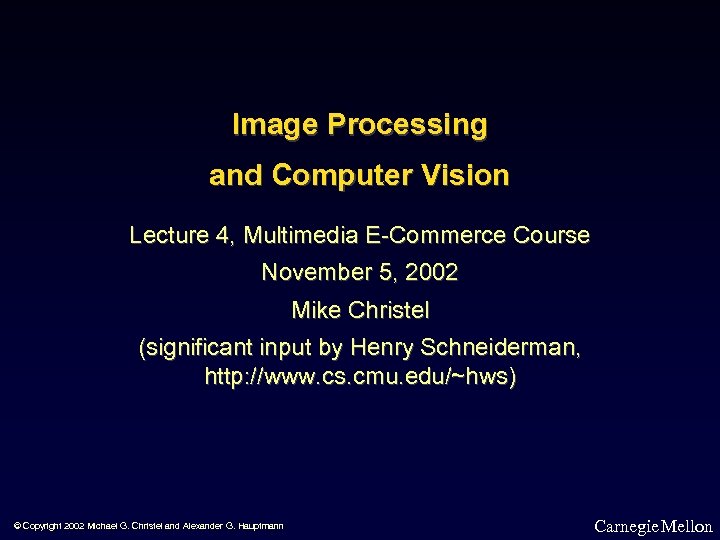 Image Processing
and Computer Vision

Lecture 4, Multimedia E-Commerce Course
November 5, 2002
Mike Christel
(significant input by Henry Schneiderman, http://www.cs.cmu.edu/~hws)

© Copyright 2002 Michael G. Christel and Alexander G. Hauptmann

Carnegie Mellon